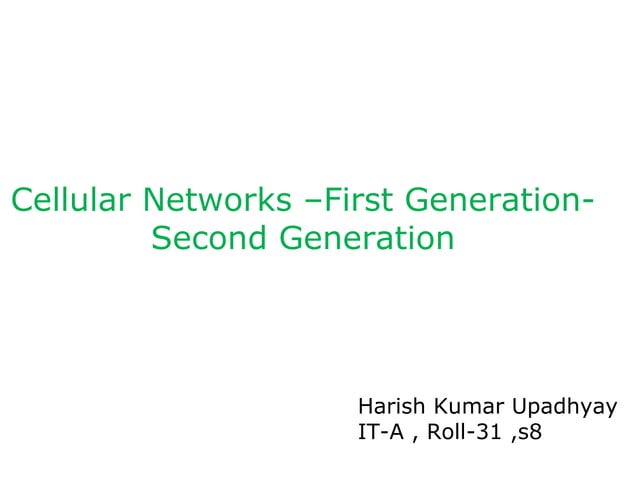 Cellular Networks –First Generation-Second Generation

Harish Kumar Upadhyay
IT-A , Roll-31 ,s8